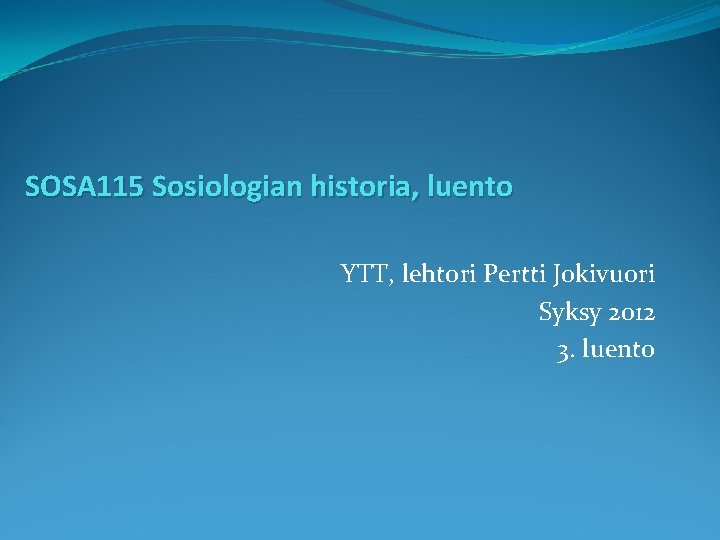 SOSA115 Sosiologian historia, luento

YTT, lehtori Pertti Jokivuori
Syksy 2012
3. luento